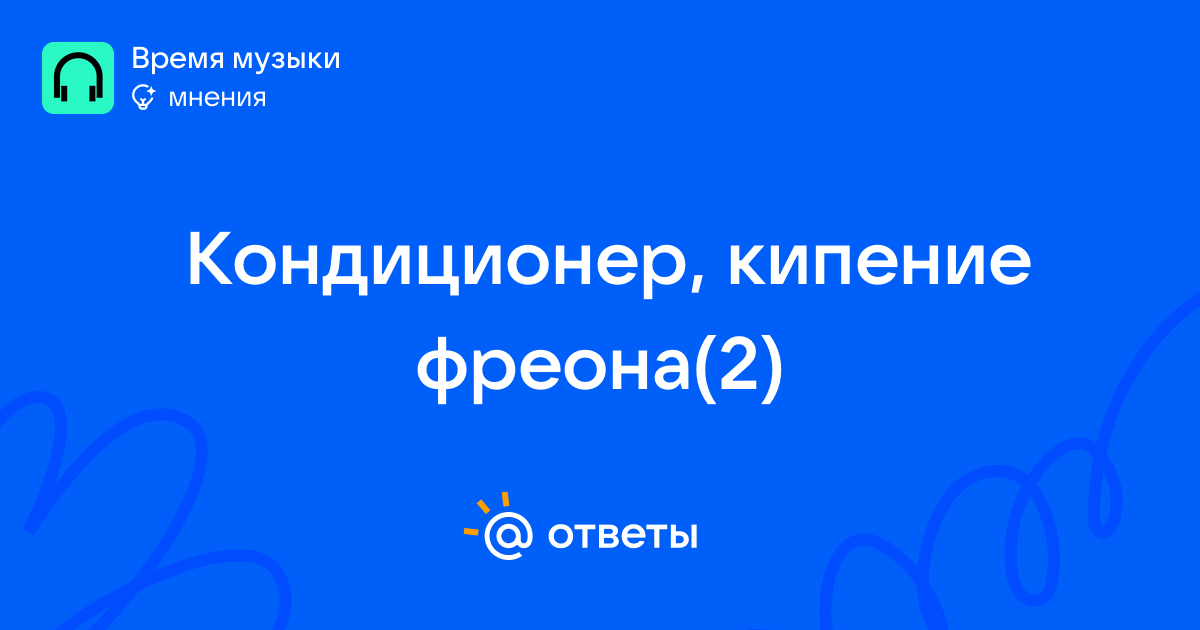 Время музыки
мнения

Кондиционер, кипение фреона(2)

ответы